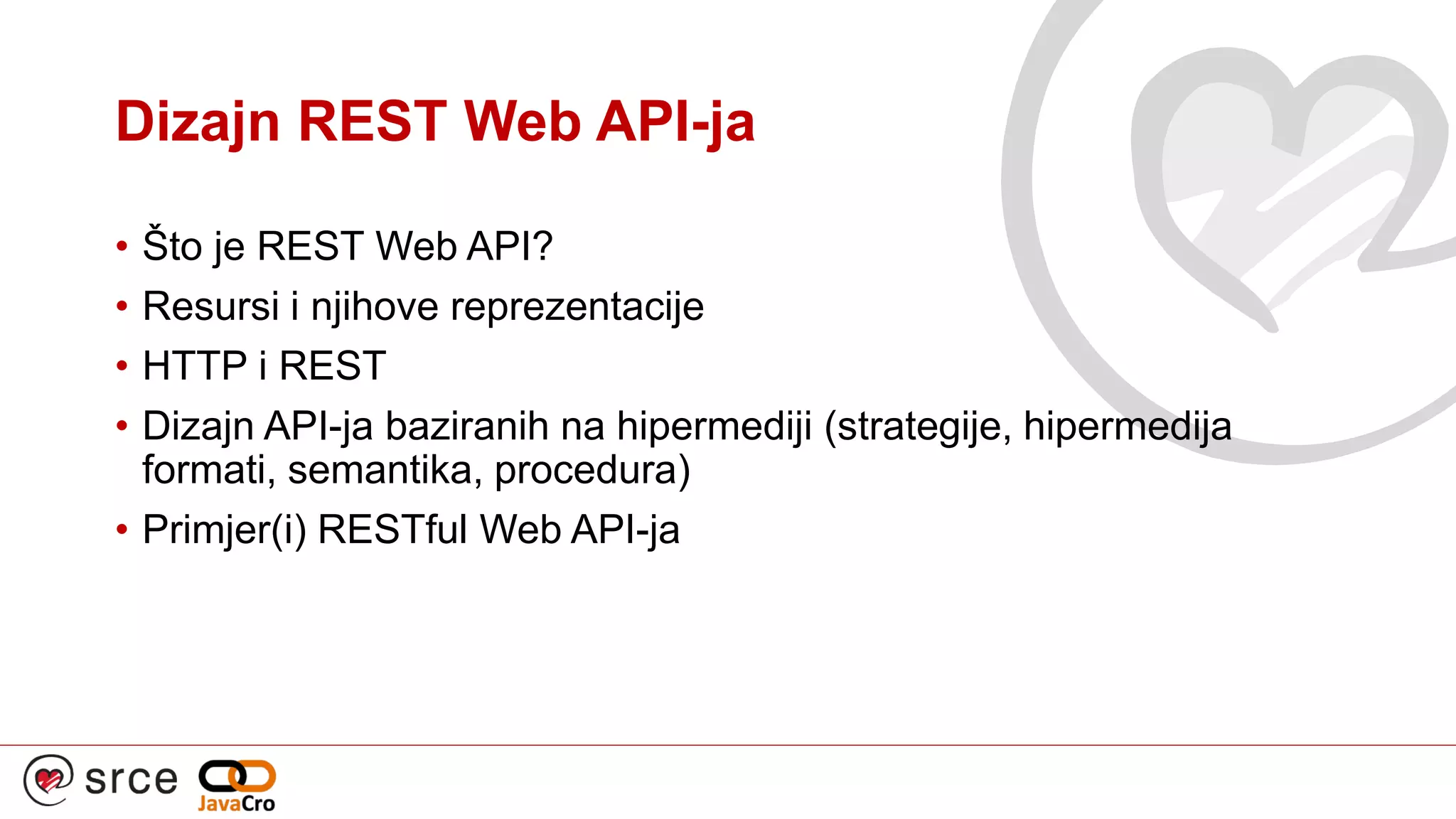 Dizajn REST Web API-ja

• Što je REST Web API?
• Resursi i njihove reprezentacije
• HTTP i REST
• Dizajn API-ja baziranih na hipermediji (strategije, hipermedija formati, semantika, procedura)
• Primjer(i) RESTful Web API-ja

srce JavaCro